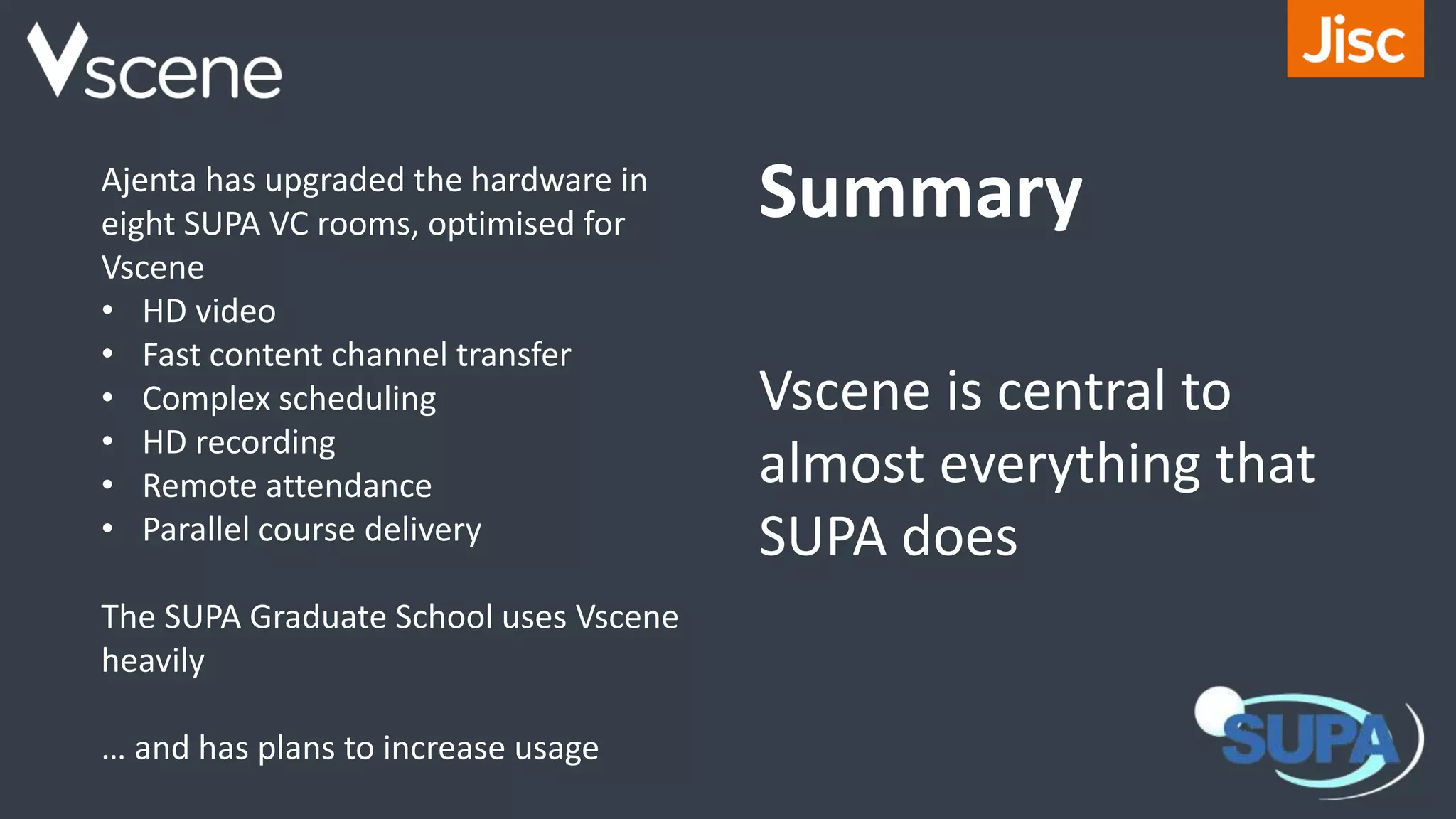 Vscene

Jisc

Ajenta has upgraded the hardware in eight SUPA VC rooms, optimised for Vscene
• HD video
• Fast content channel transfer
• Complex scheduling
• HD recording
• Remote attendance
• Parallel course delivery

The SUPA Graduate School uses Vscene heavily

… and has plans to increase usage

Summary

Vscene is central to almost everything that SUPA does

SUPA